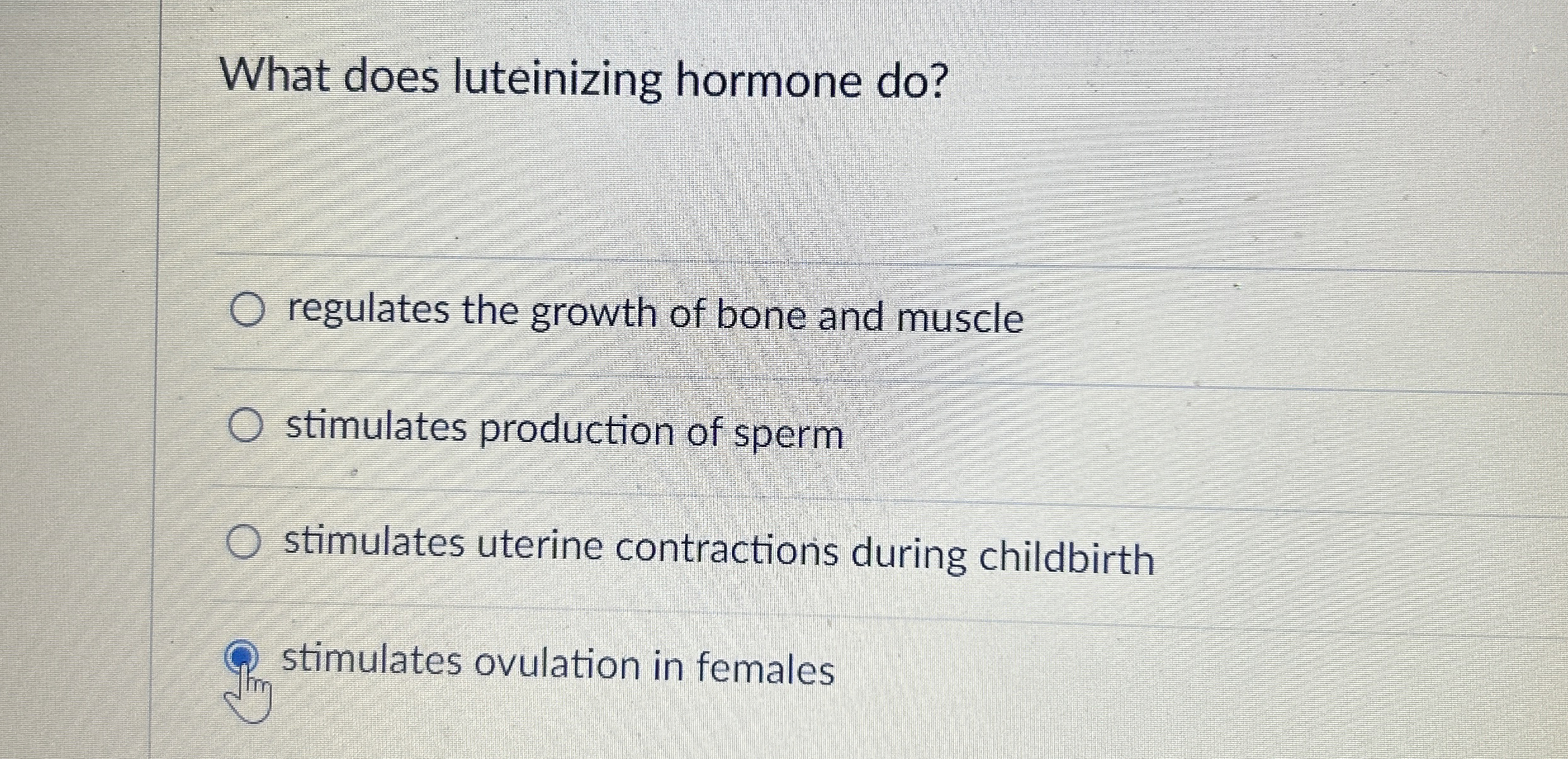 What does luteinizing hormone do?

regulates the growth of bone and muscle

stimulates production of sperm

stimulates uterine contractions during childbirth

stimulates ovulation in females